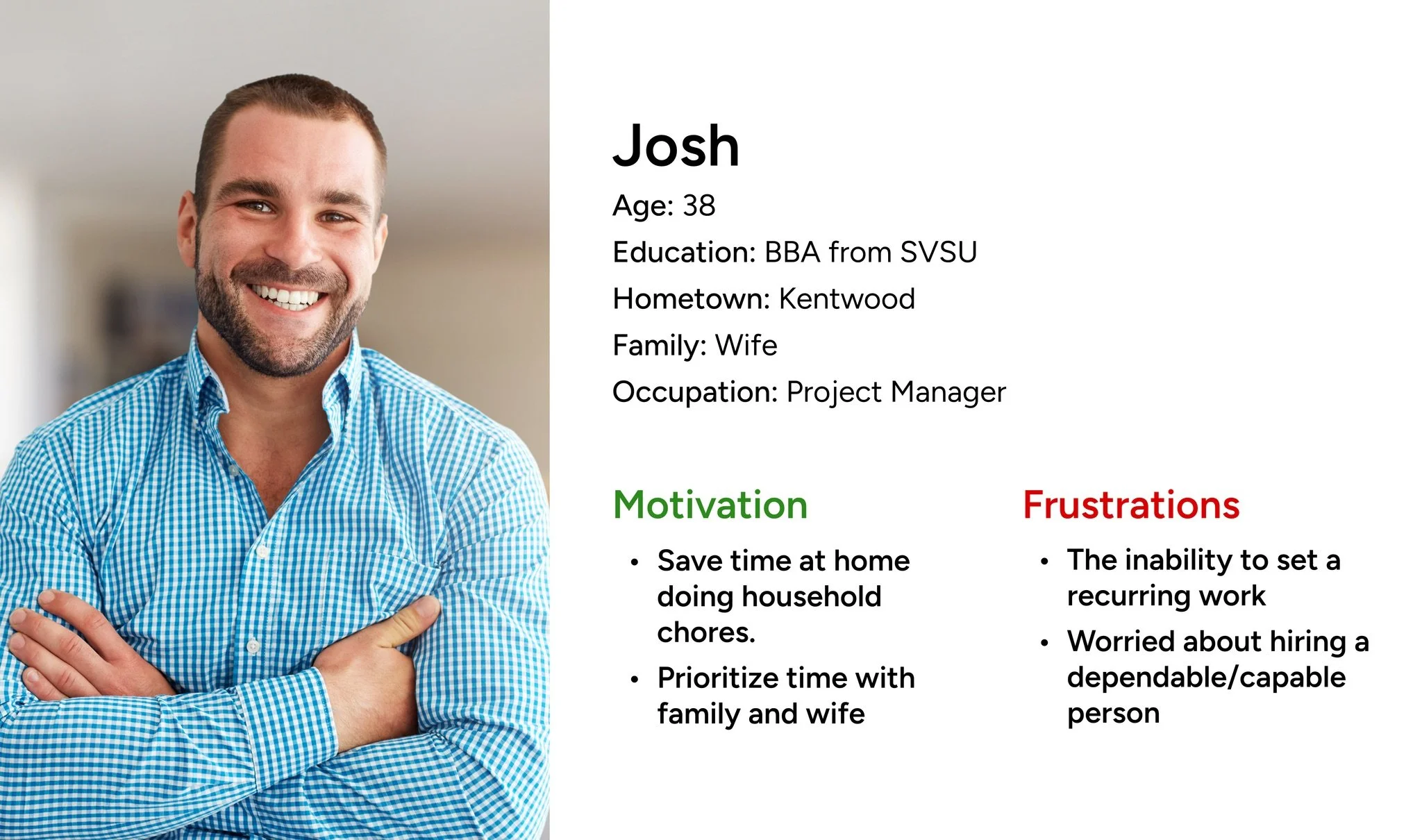 Josh
Age: 38
Education: BBA from SVSU
Hometown: Kentwood
Family: Wife
Occupation: Project Manager

Motivation
• Save time at home doing household chores.
• Prioritize time with family and wife

Frustrations
• The inability to set a recurring work
• Worried about hiring a dependable/capable person